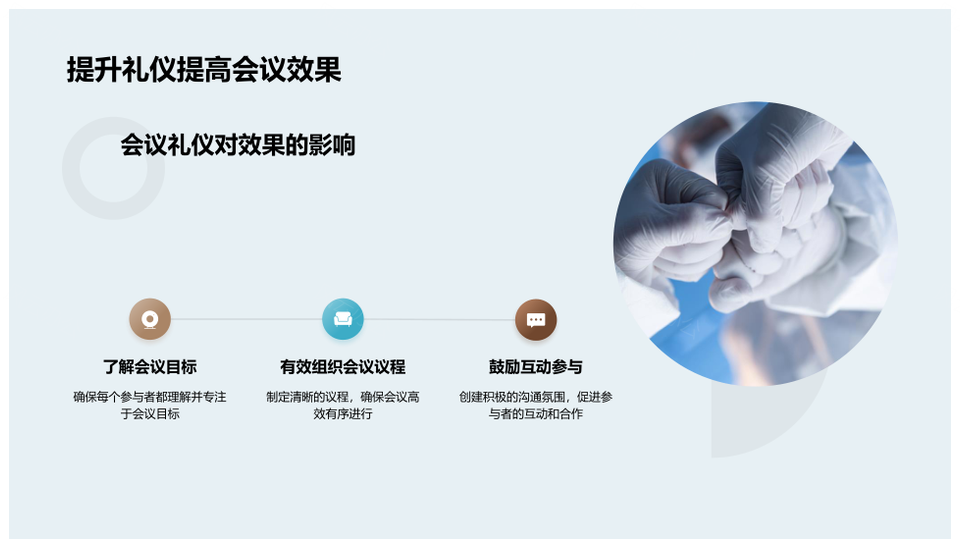 提升礼仪提高会议效果

会议礼仪对效果的影响

了解会议目标

确保每个参与者都理解并专注于会议目标

有效组织会议议程

制定清晰的议程，确保会议高效有序进行

鼓励互动参与

创建积极的沟通氛围，促进参与者的互动和合作